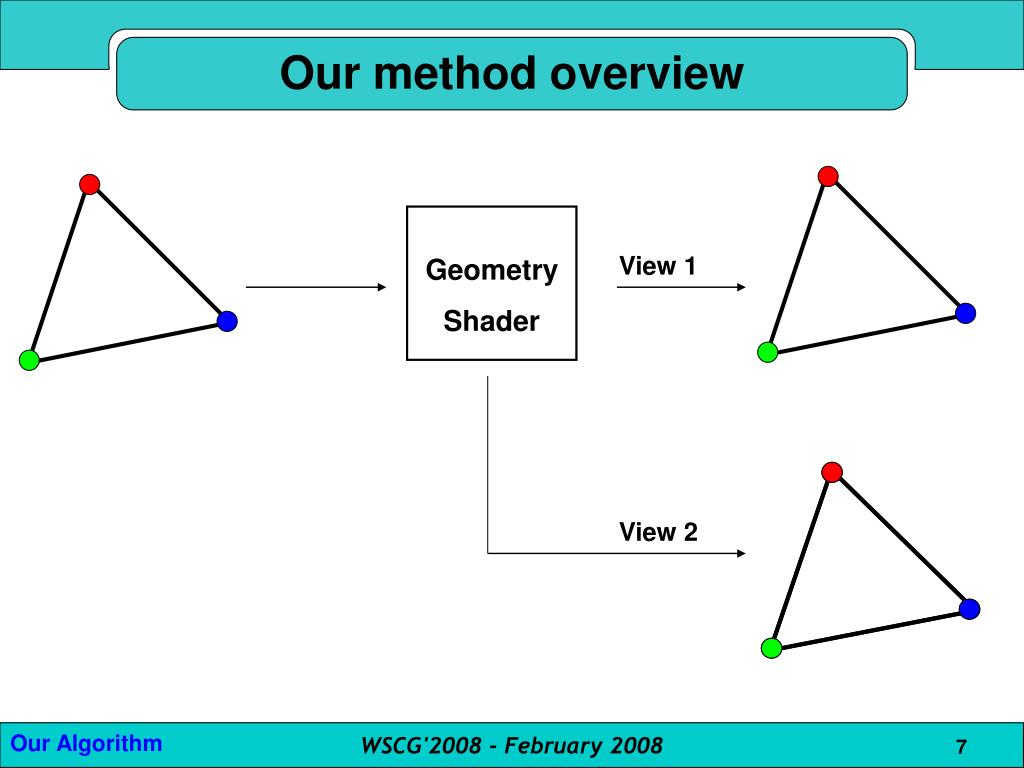 Our method overview

Geometry Shader

View 1

View 2

Our Algorithm

WSCG'2008 - February 2008

7